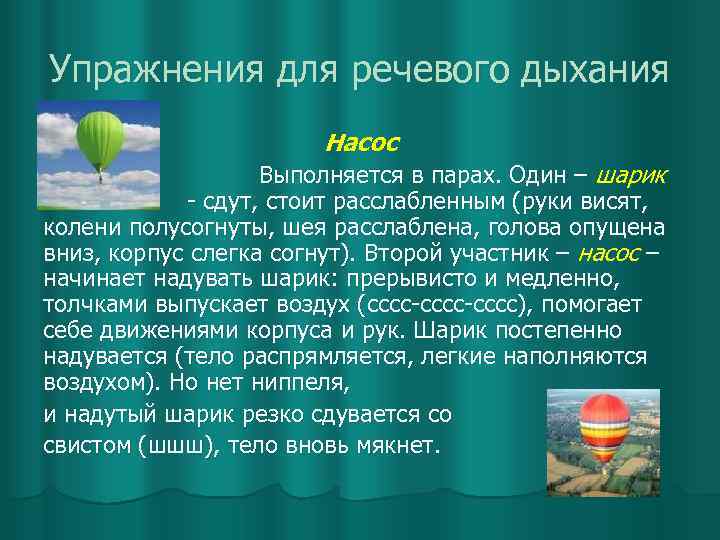 Упражнения для речевого дыхания

Насос

Выполняется в парах. Один – шарик - сдут, стоит расслабленным (руки висят, колени полусогнуты, шея расслаблена, голова опущена вниз, корпус слегка согнут). Второй участник – насос – начинает надувать шарик: прерывисто и медленно, толчками выпускает воздух (сссс-сссс-сссс), помогает себе движениями корпуса и рук. Шарик постепенно надувается (тело распрямляется, легкие наполняются воздухом). Но нет ниппеля,

и надутый шарик резко сдувается со свистом (шшш), тело вновь мякнет.